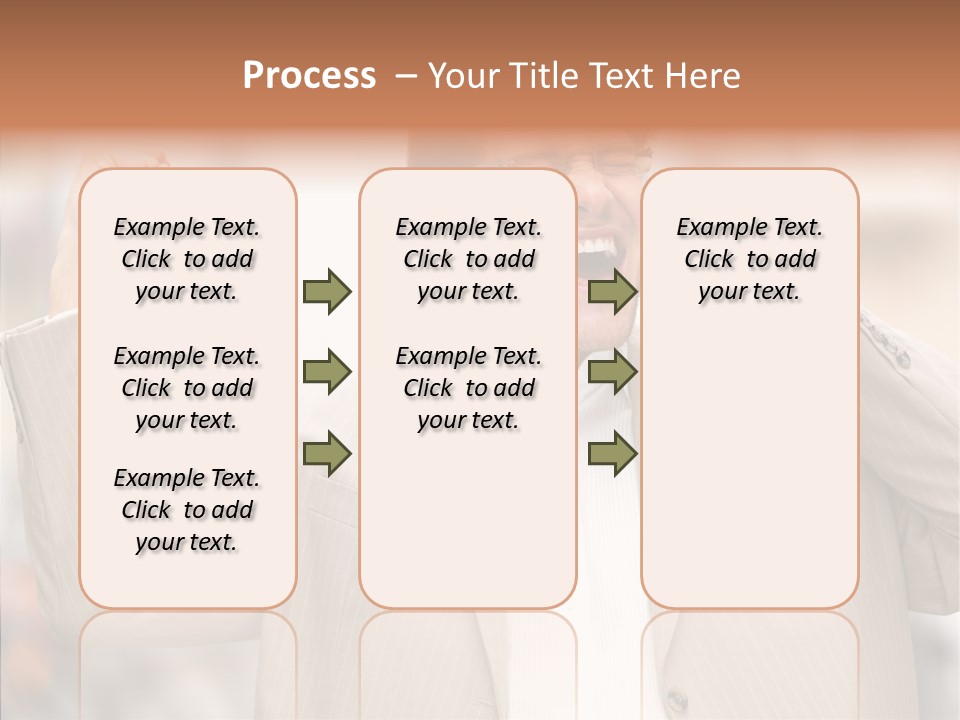 Process – Your Title Text Here

Example Text. Click to add your text.

Example Text. Click to add your text.

Example Text. Click to add your text.

Example Text. Click to add your text.

Example Text. Click to add your text.

Example Text. Click to add your text.